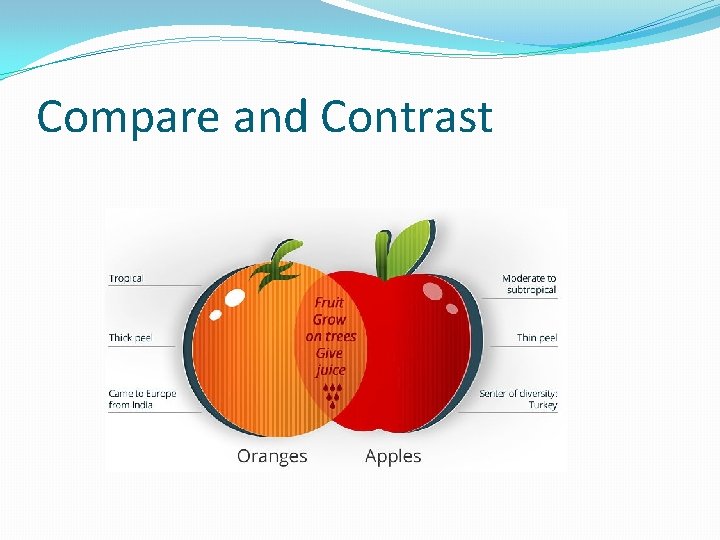 Compare and Contrast

Tropical

Thick peel

Came to Europe from India

Fruit
Grow on trees
Give juice

Moderate to subtropical

Thin peel

Senter of diversity: Turkey

Oranges

Apples